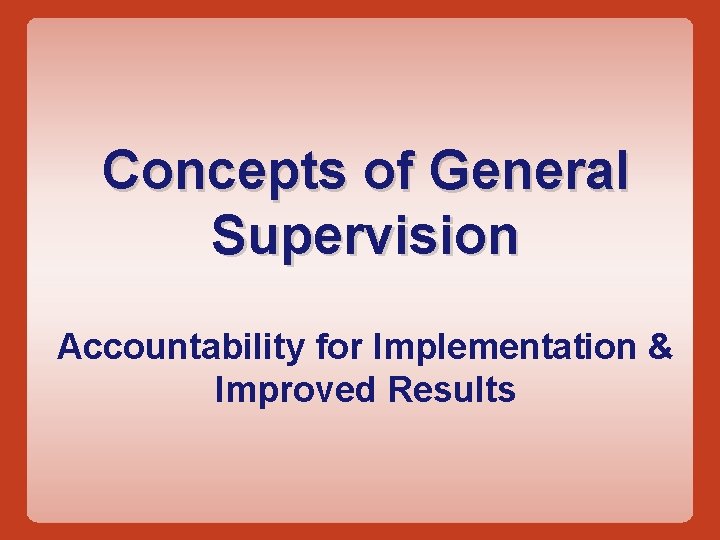 Concepts of General Supervision

Accountability for Implementation & Improved Results